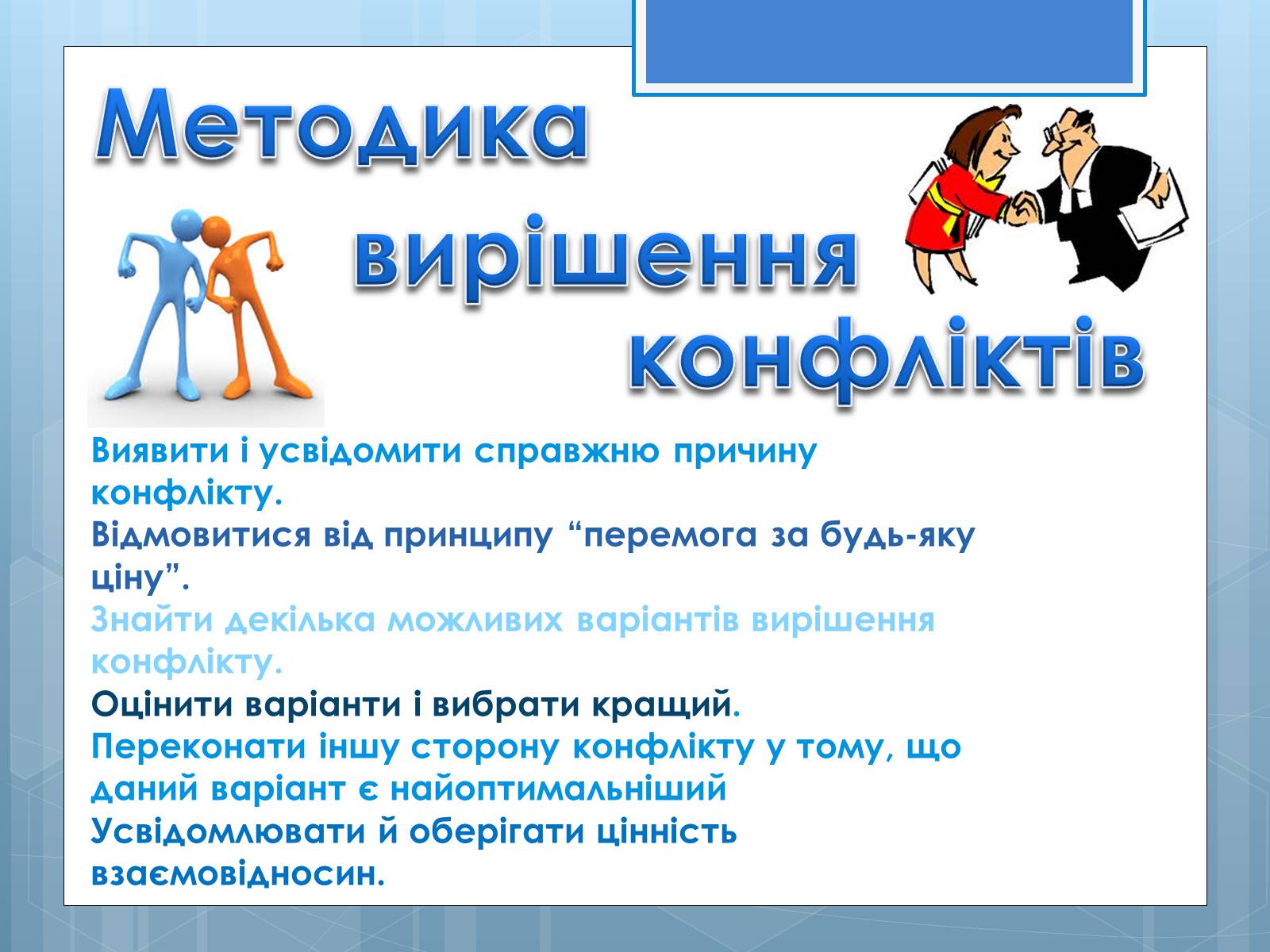 Методика вирішення конфліктів

Виявити і усвідомити справжню причину конфлікту.
Відмовитися від принципу “перемога за будь-яку ціну”.
Знайти декілька можливих варіантів вирішення конфлікту.
Оцінити варіанти і вибрати кращий.
Переконати іншу сторону конфлікту у тому, що даний варіант є найоптимальніший
Усвідомлювати й оберігати цінність взаємовідносин.